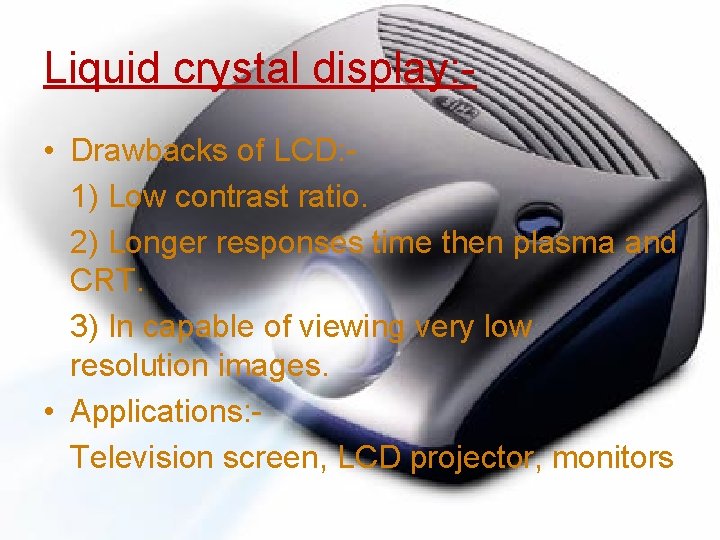 Liquid crystal display:-

• Drawbacks of LCD:-

1) Low contrast ratio.

2) Longer responses time then plasma and CRT.

3) In capable of viewing very low resolution images.

• Applications:-

Television screen, LCD projector, monitors